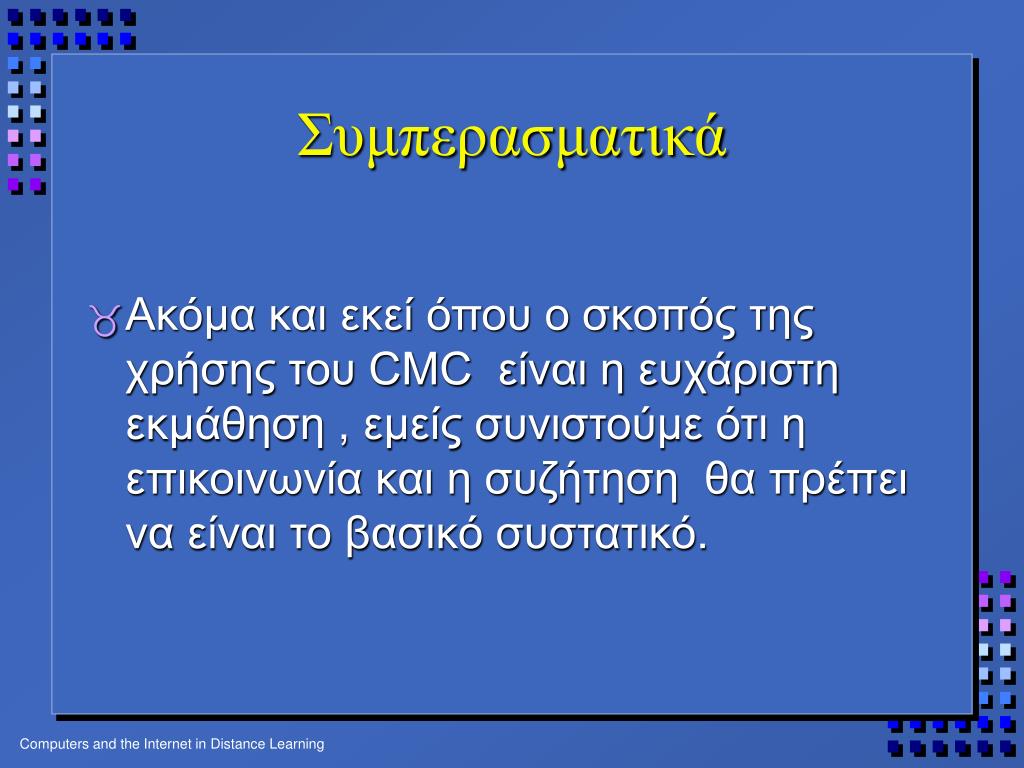 Συμπερασματικά

Ακόμα και εκεί όπου ο σκοπός της χρήσης του CMC είναι η ευχάριστη εκμάθηση , εμείς συνιστούμε ότι η επικοινωνία και η συζήτηση θα πρέπει να είναι το βασικό συστατικό.

Computers and the Internet in Distance Learning